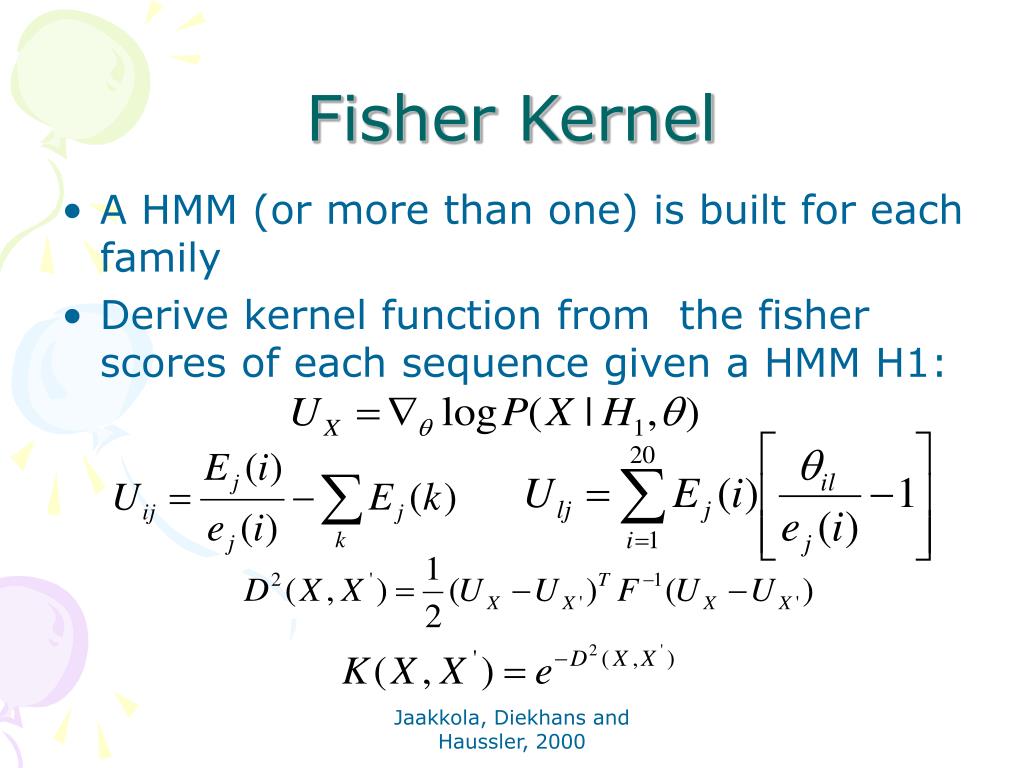 Fisher Kernel

• A HMM (or more than one) is built for each family
• Derive kernel function from the fisher scores of each sequence given a HMM H1:

$U_X = \nabla_\theta \log P(X \mid H_1, \theta)$

$U_{ij} = \frac{E_j(i)}{e_j(i)} - \sum_k E_j(k)$

$U_{lj} = \sum_{i=1}^{20} E_j(i) \left[ \frac{\theta_{il}}{e_j(i)} - 1 \right]$

$D^2(X, X') = \frac{1}{2}(U_X - U_{X'})^T F^{-1}(U_X - U_{X'})$

$K(X, X') = e^{-D^2(X, X')}$

Jaakkola, Diekhans and Haussler, 2000